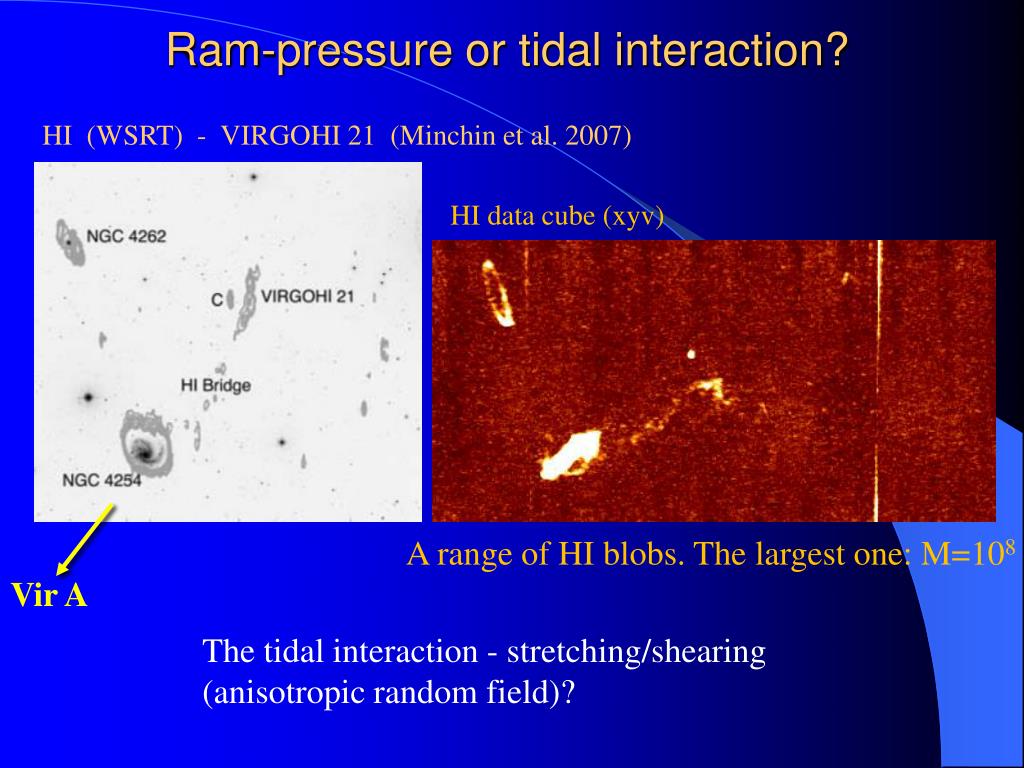 Ram-pressure or tidal interaction?

HI (WSRT) - VIRGOHI 21 (Minchin et al. 2007)

NGC 4262

C

VIRGOHI 21

HI Bridge

NGC 4254

HI data cube (xyv)

A range of HI blobs. The largest one: M=$10^8$

Vir A

The tidal interaction - stretching/shearing (anisotropic random field)?